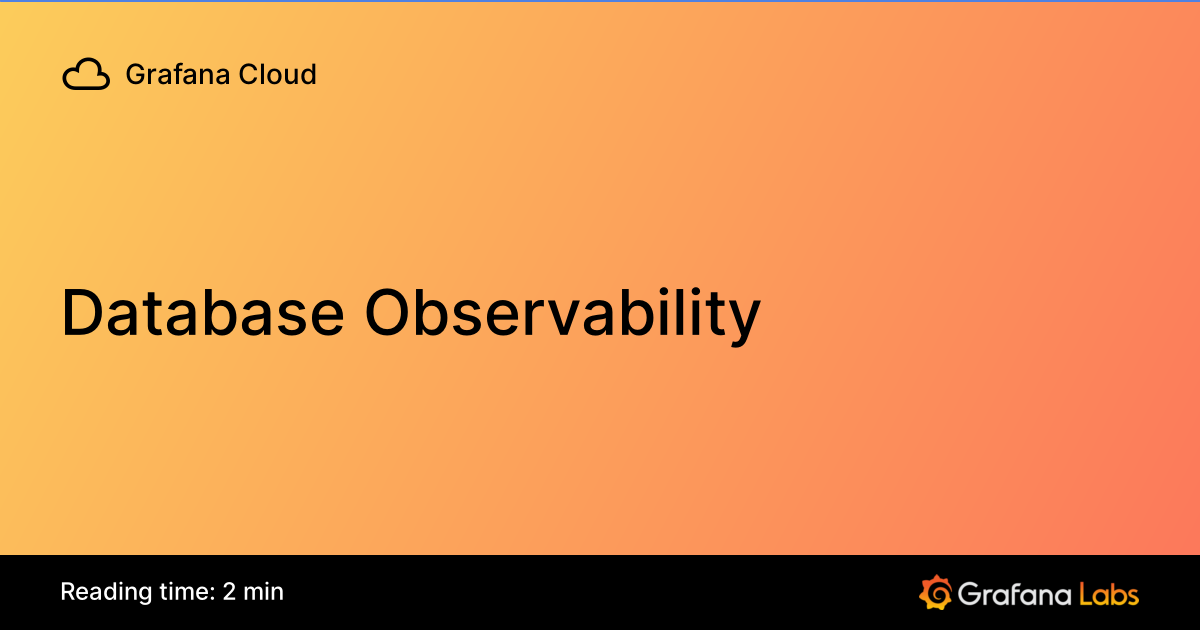 Grafana Cloud

Database Observability

Reading time: 2 min

Grafana Labs